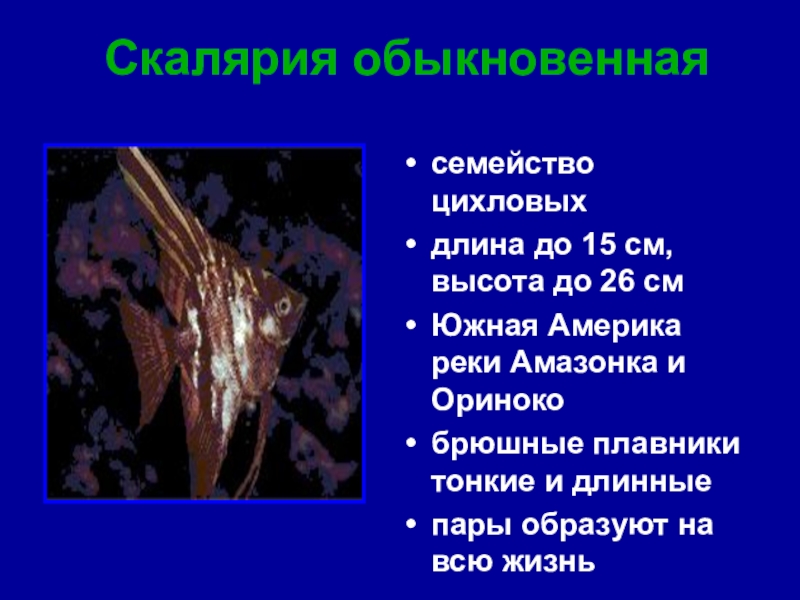 Скалярия обыкновенная

• семейство цихловых
• длина до 15 см, высота до 26 см
• Южная Америка реки Амазонка и Ориноко
• брюшные плавники тонкие и длинные
• пары образуют на всю жизнь